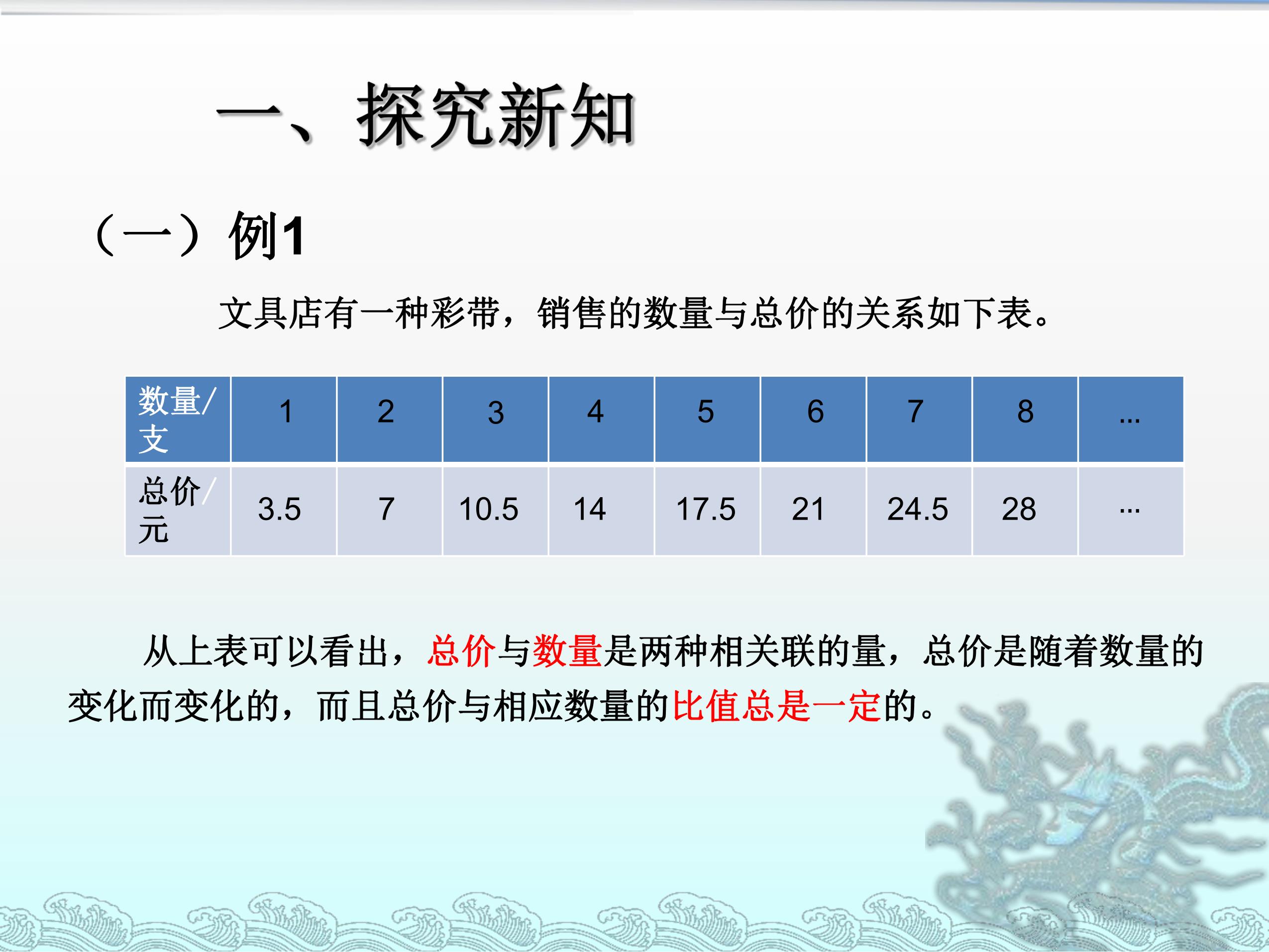 一、探究新知

（一）例1

文具店有一种彩带，销售的数量与总价的关系如下表。

| 数量/支 | 1 | 2 | 3 | 4 | 5 | 6 | 7 | 8 | … |
|---|---|---|---|---|---|---|---|---|---|
| 总价/元 | 3.5 | 7 | 10.5 | 14 | 17.5 | 21 | 24.5 | 28 | … |

从上表可以看出，总价与数量是两种相关联的量，总价是随着数量的变化而变化的，而且总价与相应数量的比值总是一定的。